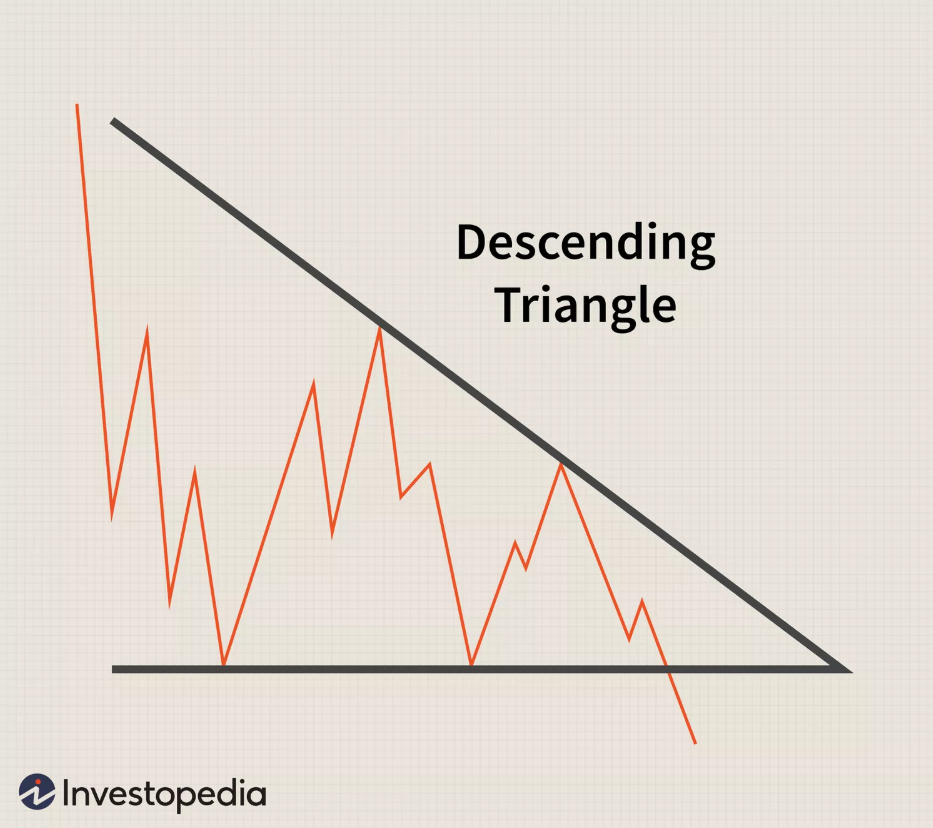 Descending Triangle

Investopedia